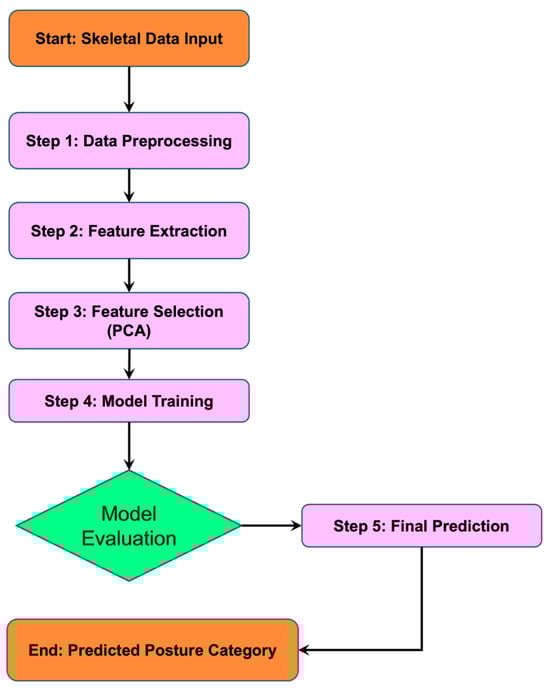 Start: Skeletal Data Input

Step 1: Data Preprocessing

Step 2: Feature Extraction

Step 3: Feature Selection (PCA)

Step 4: Model Training

Model Evaluation

Step 5: Final Prediction

End: Predicted Posture Category